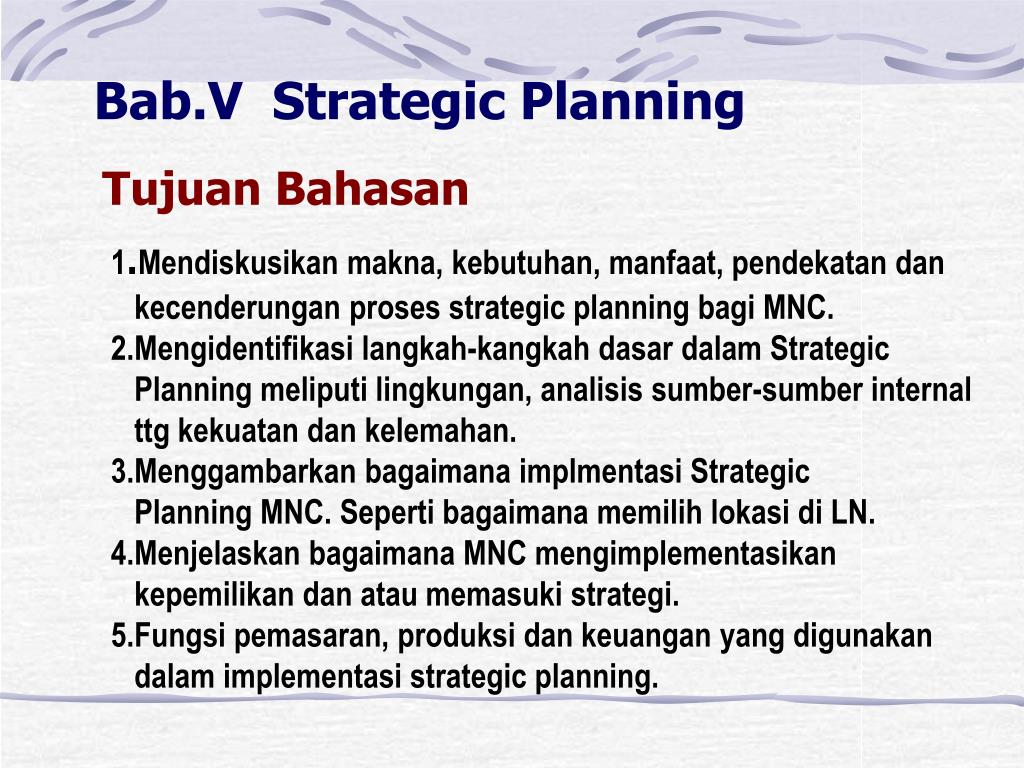 Bab.V Strategic Planning

Tujuan Bahasan

1.Mendiskusikan makna, kebutuhan, manfaat, pendekatan dan kecenderungan proses strategic planning bagi MNC.
2.Mengidentifikasi langkah-kangkah dasar dalam Strategic Planning meliputi lingkungan, analisis sumber-sumber internal ttg kekuatan dan kelemahan.
3.Menggambarkan bagaimana implmentasi Strategic Planning MNC. Seperti bagaimana memilih lokasi di LN.
4.Menjelaskan bagaimana MNC mengimplementasikan kepemilikan dan atau memasuki strategi.
5.Fungsi pemasaran, produksi dan keuangan yang digunakan dalam implementasi strategic planning.